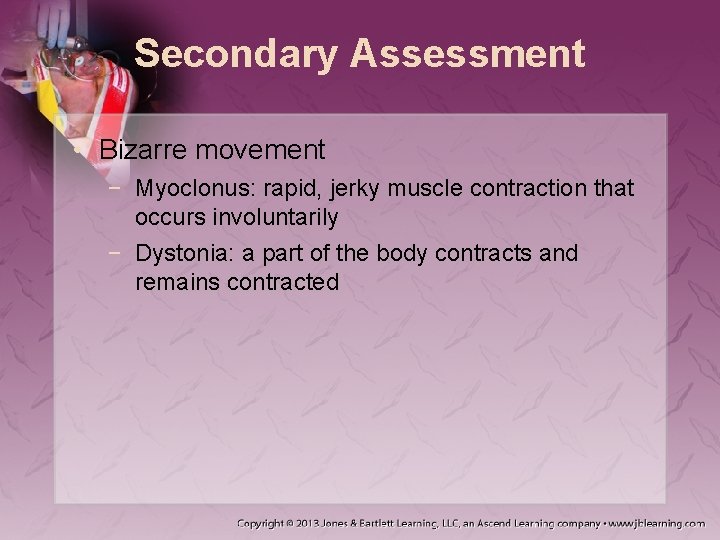 Secondary Assessment

• Bizarre movement

– Myoclonus: rapid, jerky muscle contraction that occurs involuntarily

– Dystonia: a part of the body contracts and remains contracted

Copyright © 2013 Jones & Bartlett Learning, LLC, an Ascend Learning company • www.jblearning.com